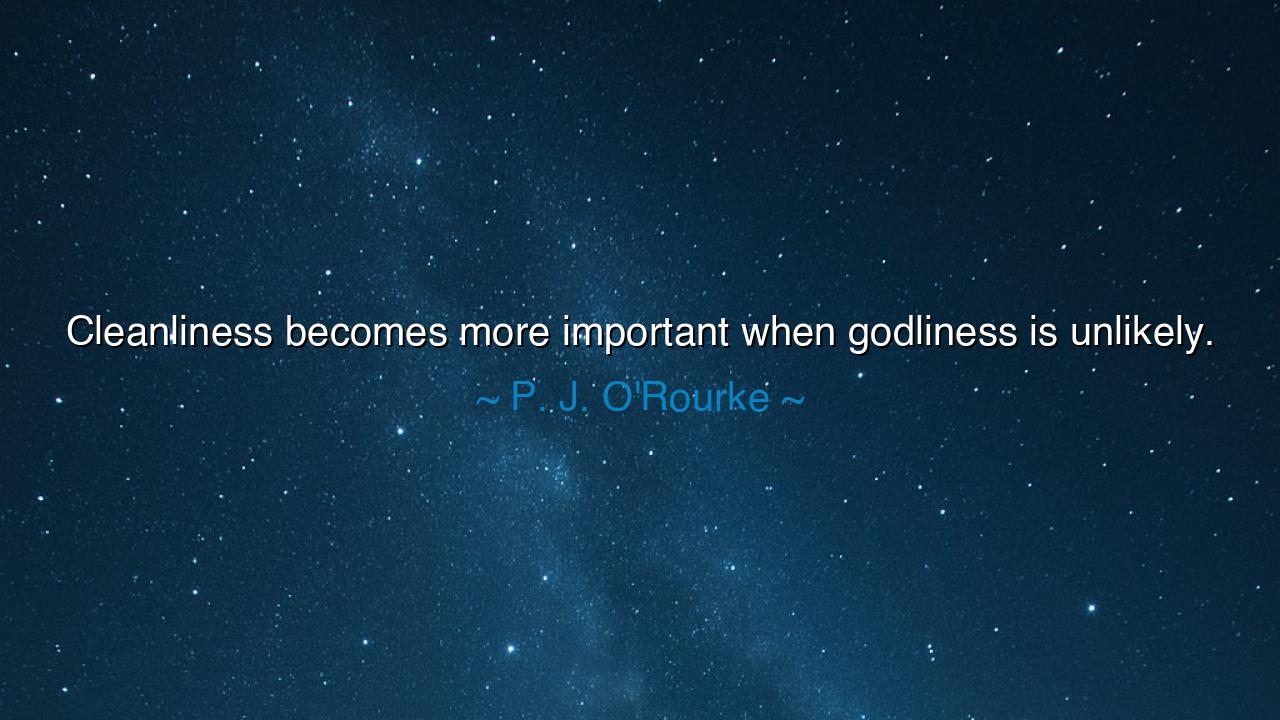 Cleanliness becomes more important when godliness is unlikely.

~ P. J. O'Rourke ~